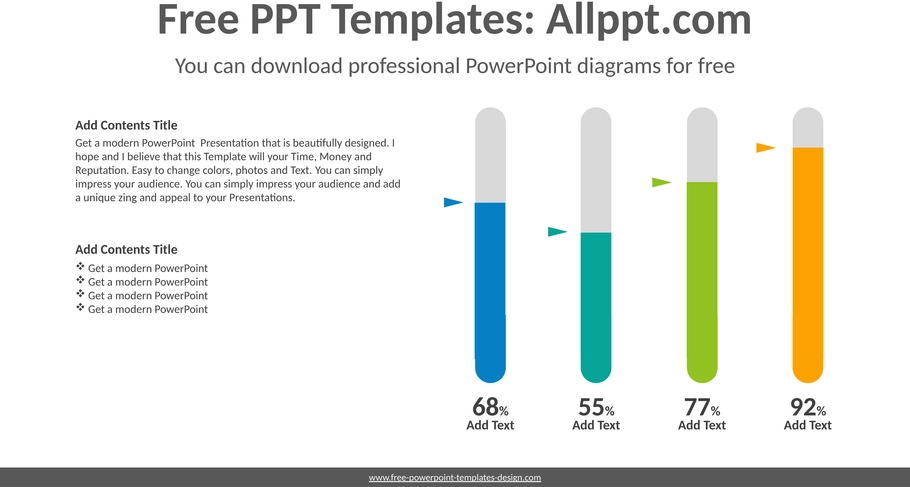 Free PPT Templates: Allppt.com

You can download professional PowerPoint diagrams for free

Add Contents Title

Get a modern PowerPoint Presentation that is beautifully designed. I hope and I believe that this Template will your Time, Money and Reputation. Easy to change colors, photos and Text. You can simply impress your audience. You can simply impress your audience and add a unique zing and appeal to your Presentations.

Add Contents Title

❖ Get a modern PowerPoint
❖ Get a modern PowerPoint
❖ Get a modern PowerPoint
❖ Get a modern PowerPoint

68%
Add Text

55%
Add Text

77%
Add Text

92%
Add Text

www.free-powerpoint-templates-design.com